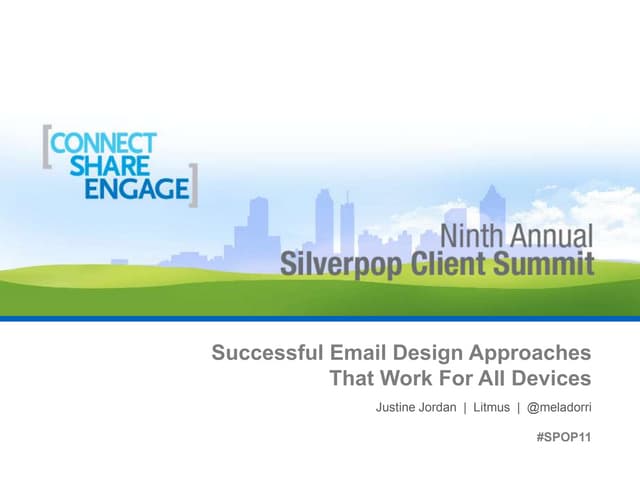 [CONNECT
SHARE
ENGAGE]

Ninth Annual
Silverpop Client Summit

Successful Email Design Approaches
That Work For All Devices

Justine Jordan | Litmus | @meladorri

#SPOP11